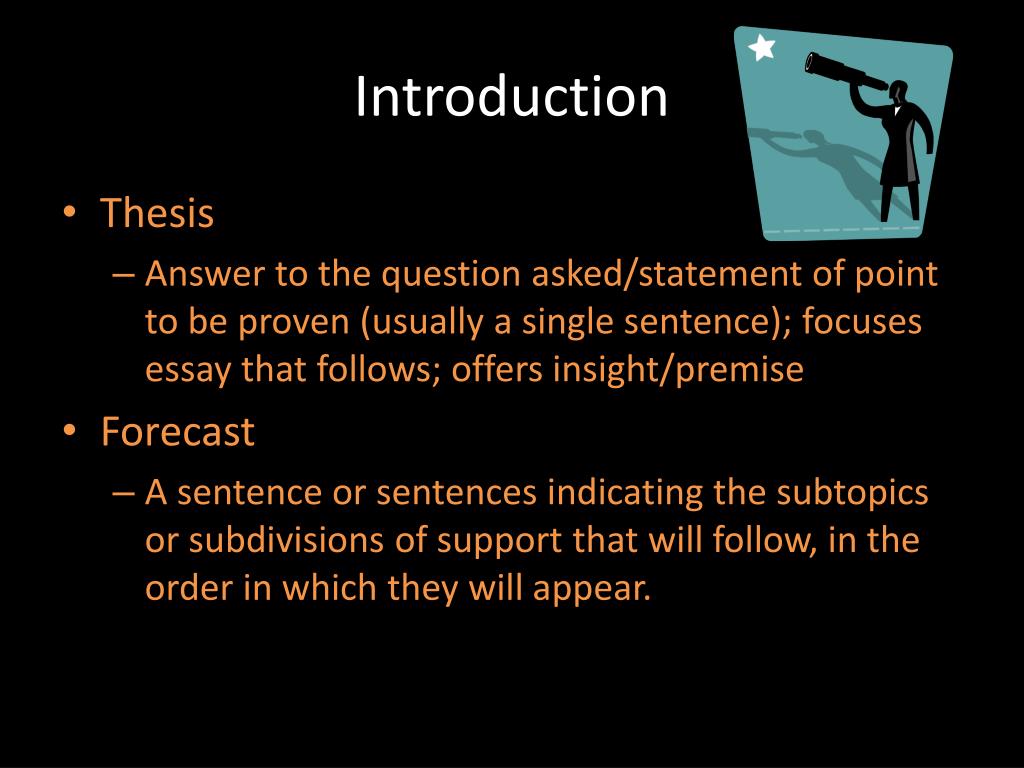 Introduction

• Thesis

– Answer to the question asked/statement of point to be proven (usually a single sentence); focuses essay that follows; offers insight/premise

• Forecast

– A sentence or sentences indicating the subtopics or subdivisions of support that will follow, in the order in which they will appear.